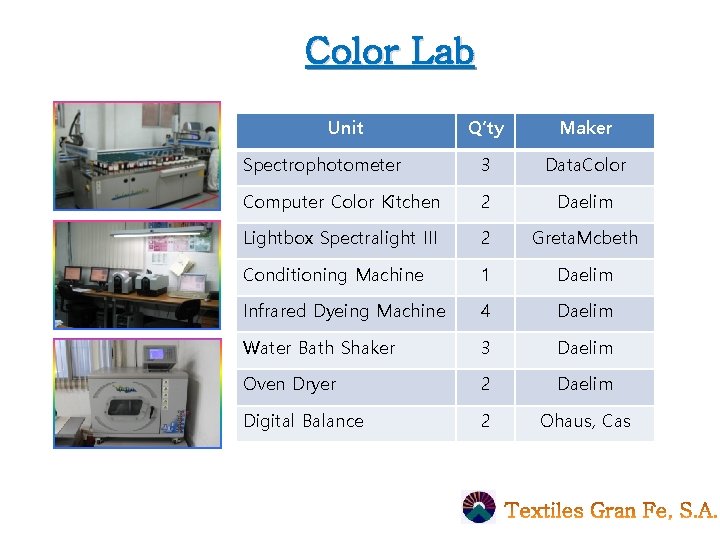 Color Lab

| Unit | Q'ty | Maker |
|---|---|---|
| Spectrophotometer | 3 | DataColor |
| Computer Color Kitchen | 2 | Daelim |
| Lightbox Spectralight III | 2 | GretaMcbeth |
| Conditioning Machine | 1 | Daelim |
| Infrared Dyeing Machine | 4 | Daelim |
| Water Bath Shaker | 3 | Daelim |
| Oven Dryer | 2 | Daelim |
| Digital Balance | 2 | Ohaus, Cas |

Textiles Gran Fe, S.A.